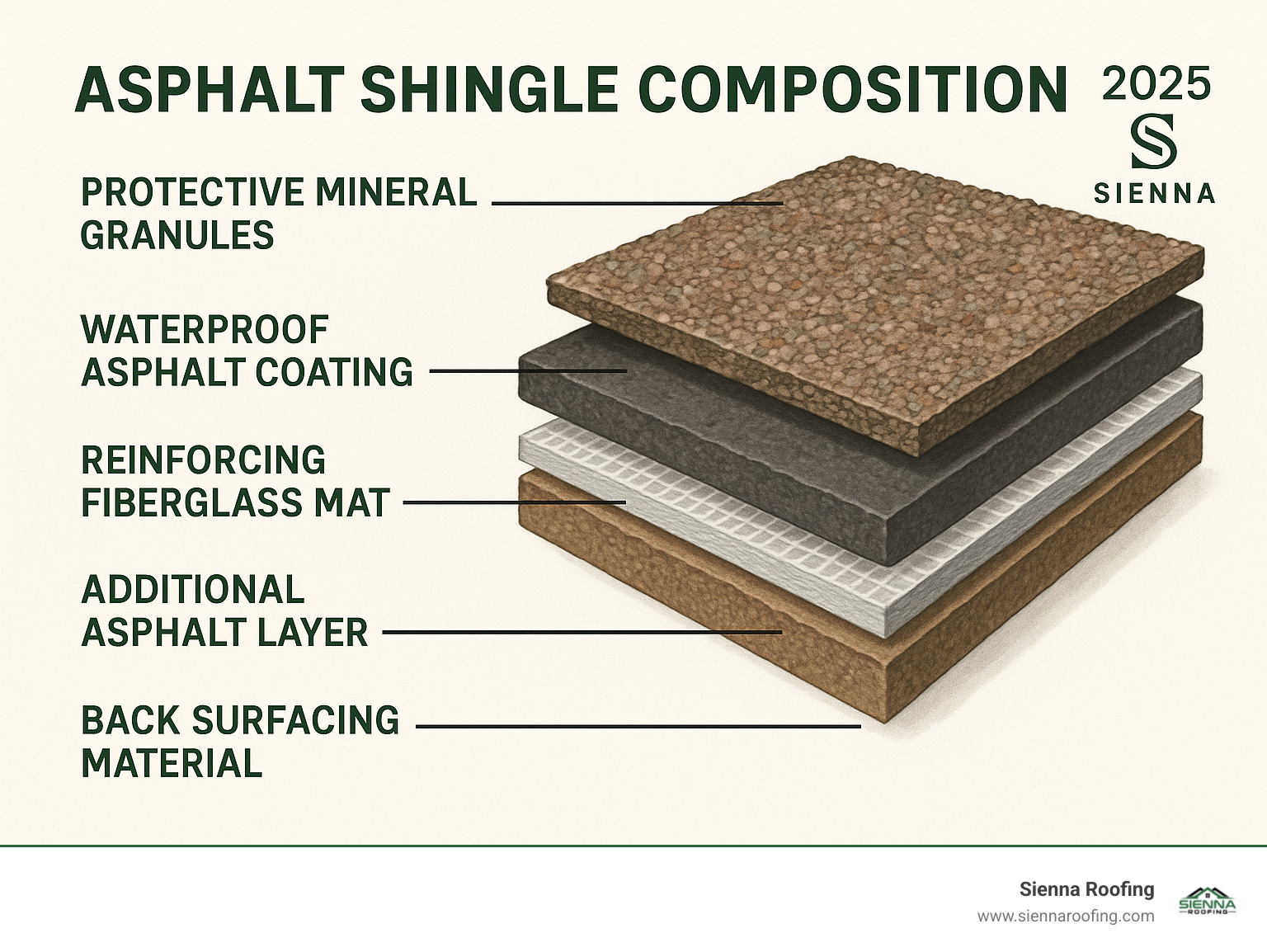 ASPHALT SHINGLE COMPOSITION

2025

S
SIENNA

PROTECTIVE MINERAL GRANULES

WATERPROOF ASPHALT COATING

REINFORCING FIBERGLASS MAT

ADDITIONAL ASPHALT LAYER

BACK SURFACING MATERIAL

Sienna Roofing
www.siennaroofing.com

SIENNA
ROOFING